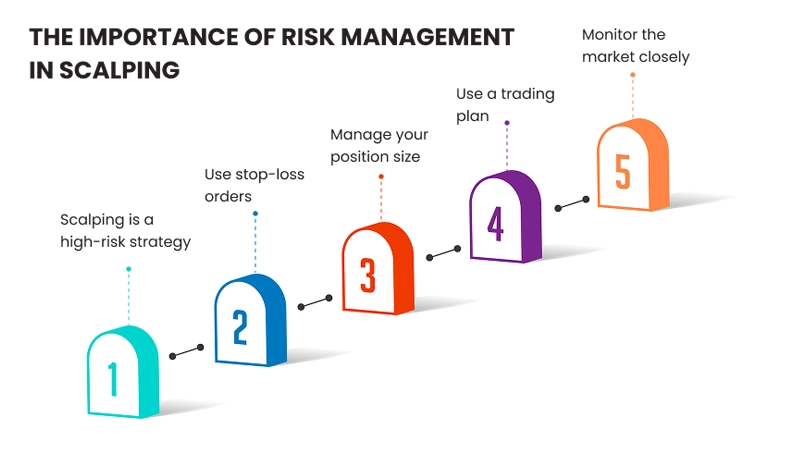 THE IMPORTANCE OF RISK MANAGEMENT IN SCALPING

Scalping is a high-risk strategy

1

Use stop-loss orders

2

Manage your position size

3

Use a trading plan

4

Monitor the market closely

5